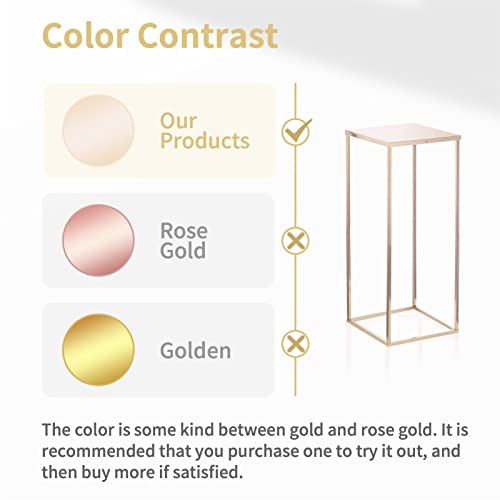 Color Contrast

Our Products

Rose Gold

Golden

The color is some kind between gold and rose gold. It is recommended that you purchase one to try it out, and then buy more if satisfied.